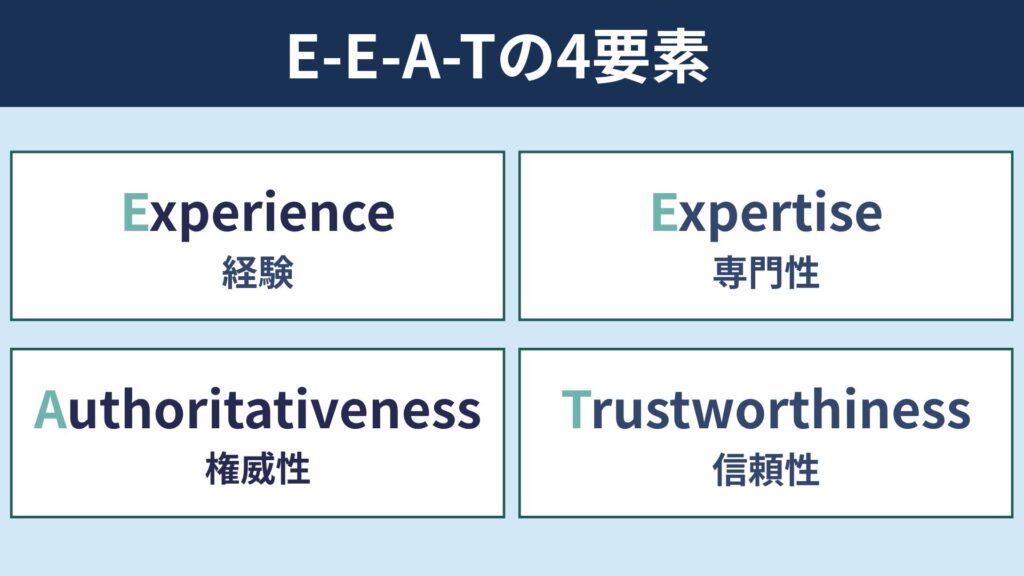 E-E-A-Tの4要素

Experience
経験

Expertise
専門性

Authoritativeness
権威性

Trustworthiness
信頼性